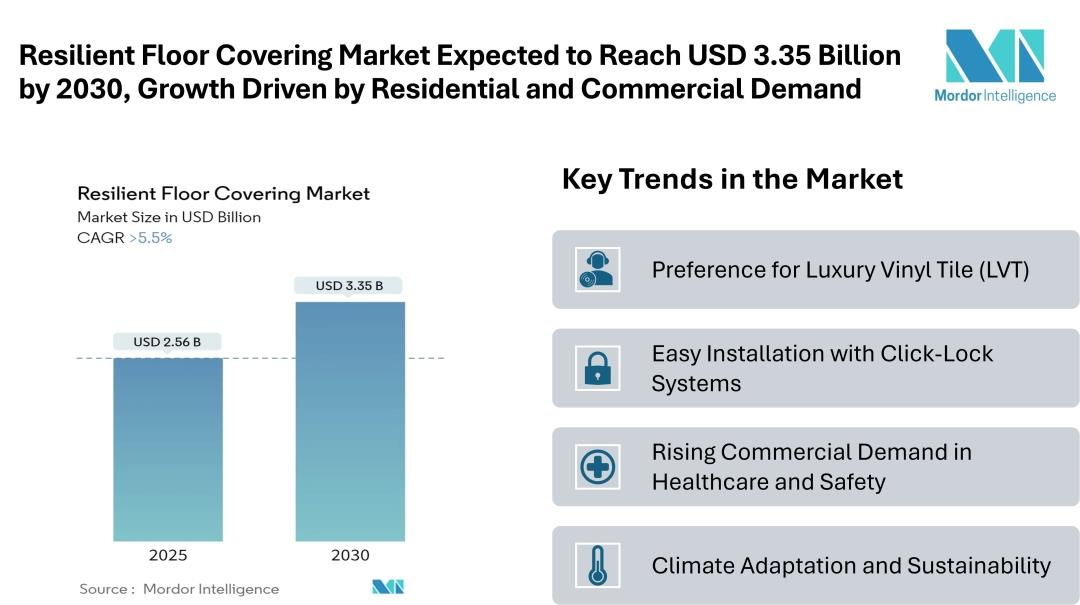 Resilient Floor Covering Market Expected to Reach USD 3.35 Billion by 2030, Growth Driven by Residential and Commercial Demand

Mordor Intelligence

Resilient Floor Covering Market
Market Size in USD Billion
CAGR >5.5%

USD 2.56 B
USD 3.35 B

2025
2030

Source : Mordor Intelligence

Key Trends in the Market

Preference for Luxury Vinyl Tile (LVT)

Easy Installation with Click-Lock Systems

Rising Commercial Demand in Healthcare and Safety

Climate Adaptation and Sustainability